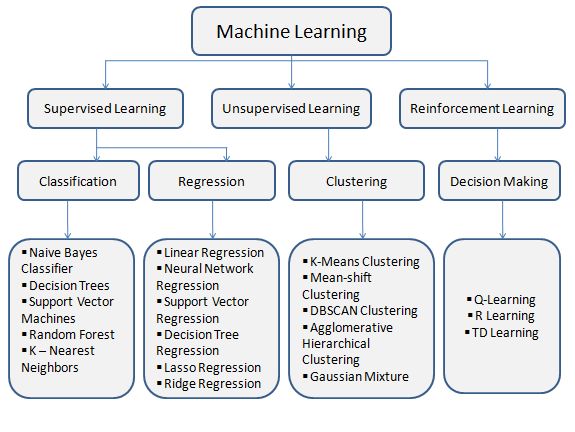 Machine Learning

Supervised Learning

Unsupervised Learning

Reinforcement Learning

Classification

Regression

Clustering

Decision Making

▪ Naive Bayes Classifier
▪ Decision Trees
▪ Support Vector Machines
▪ Random Forest
▪ K – Nearest Neighbors

▪ Linear Regression
▪ Neural Network Regression
▪ Support Vector Regression
▪ Decision Tree Regression
▪ Lasso Regression
▪ Ridge Regression

▪ K-Means Clustering
▪ Mean-shift Clustering
▪ DBSCAN Clustering
▪ Agglomerative Hierarchical Clustering
▪ Gaussian Mixture

▪ Q-Learning
▪ R Learning
▪ TD Learning